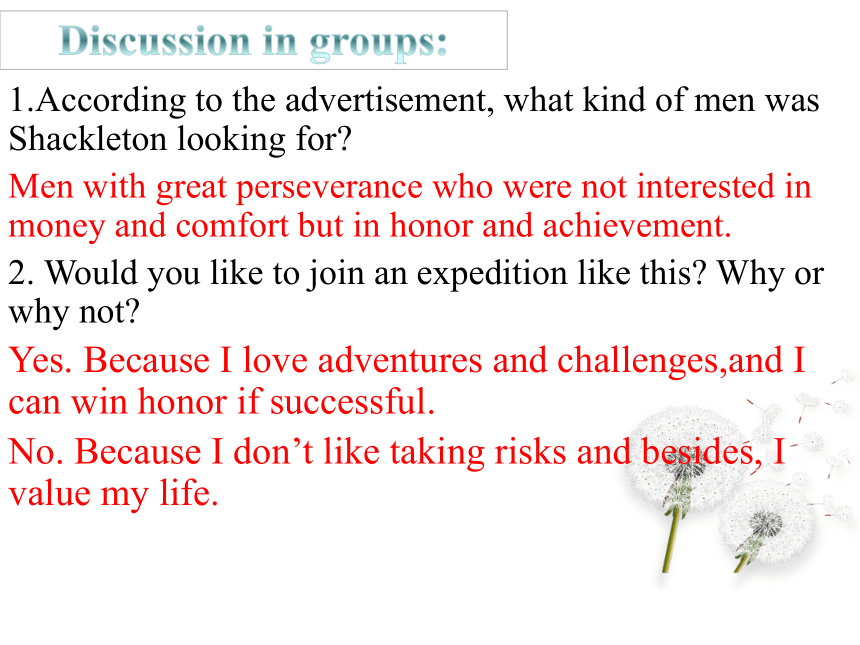 Discussion in groups:

1.According to the advertisement, what kind of men was Shackleton looking for?

Men with great perseverance who were not interested in money and comfort but in honor and achievement.

2. Would you like to join an expedition like this? Why or why not?

Yes. Because I love adventures and challenges,and I can win honor if successful.

No. Because I don’t like taking risks and besides, I value my life.